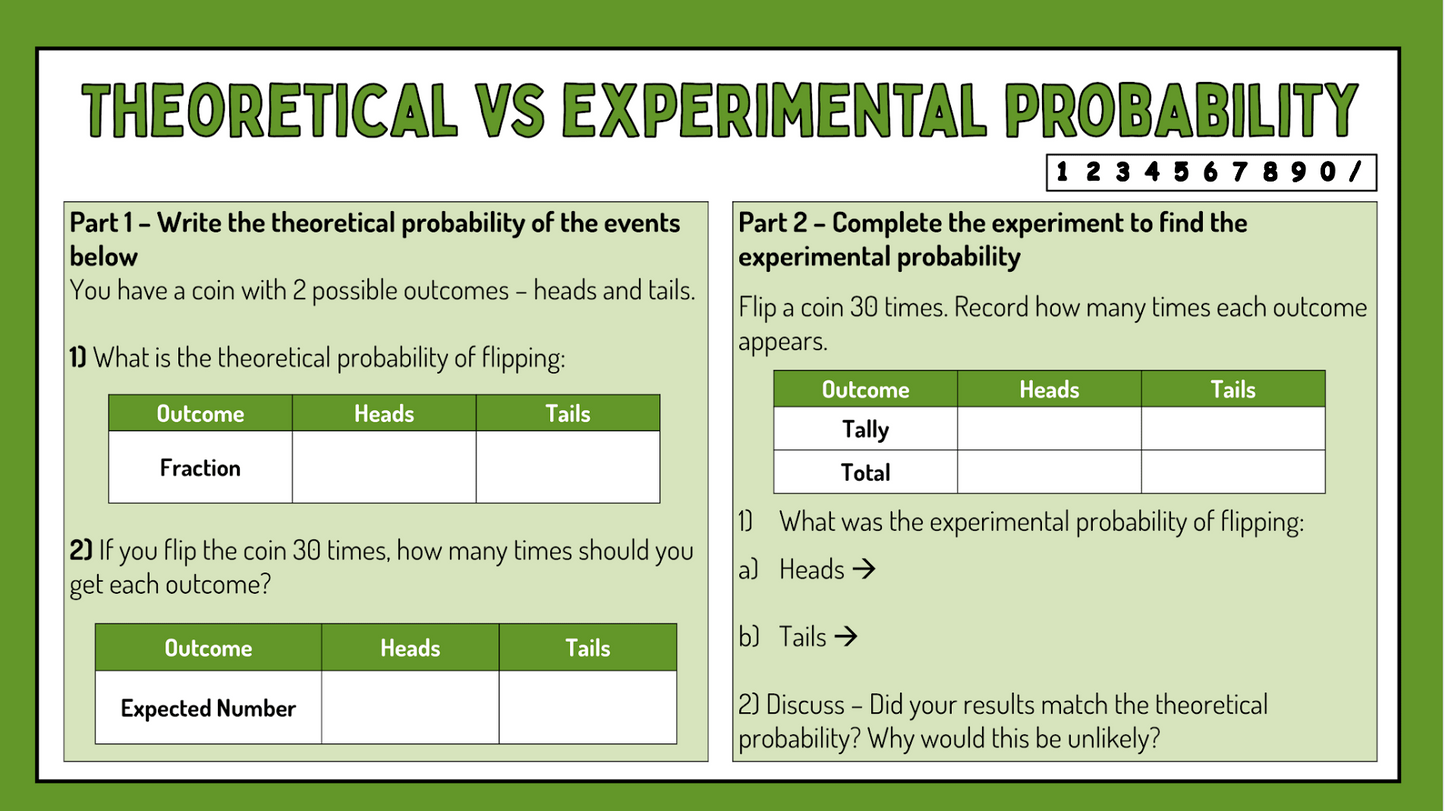 THEORETICAL VS EXPERIMENTAL PROBABILITY

1 2 3 4 5 6 7 8 9 0 /

Part 1 – Write the theoretical probability of the events below
You have a coin with 2 possible outcomes – heads and tails.

1) What is the theoretical probability of flipping:

| Outcome | Heads | Tails |
|---|---|---|
| Fraction | | |

2) If you flip the coin 30 times, how many times should you get each outcome?

| Outcome | Heads | Tails |
|---|---|---|
| Expected Number | | |

Part 2 – Complete the experiment to find the experimental probability

Flip a coin 30 times. Record how many times each outcome appears.

| Outcome | Heads | Tails |
|---|---|---|
| Tally | | |
| Total | | |

1) What was the experimental probability of flipping:

a) Heads →

b) Tails →

2) Discuss – Did your results match the theoretical probability? Why would this be unlikely?